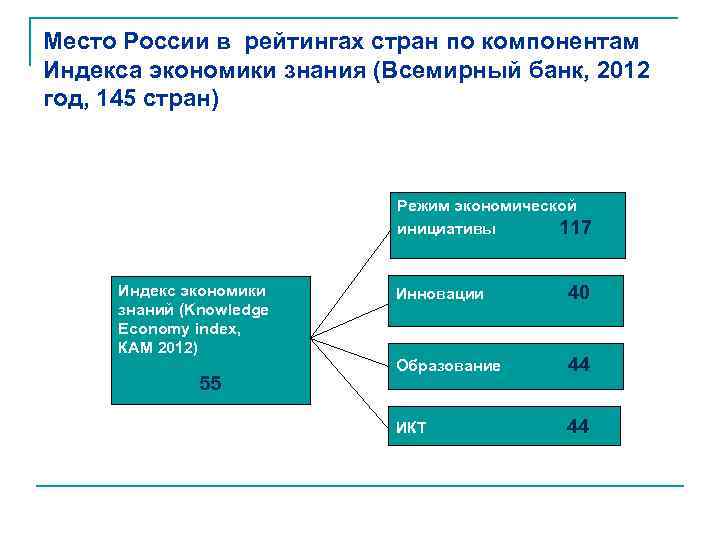 Место России в рейтингах стран по компонентам Индекса экономики знания (Всемирный банк, 2012 год, 145 стран)

Индекс экономики знаний (Knowledge Economy index, КАМ 2012)

55

Режим экономической инициативы 117

Инновации 40

Образование 44

ИКТ 44